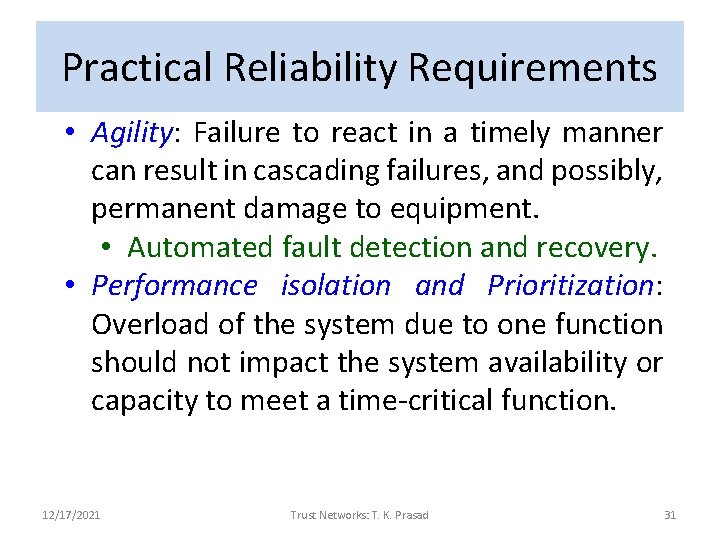 Practical Reliability Requirements

• Agility: Failure to react in a timely manner can result in cascading failures, and possibly, permanent damage to equipment.

• Automated fault detection and recovery.

• Performance isolation and Prioritization: Overload of the system due to one function should not impact the system availability or capacity to meet a time-critical function.

12/17/2021 Trust Networks: T. K. Prasad 31